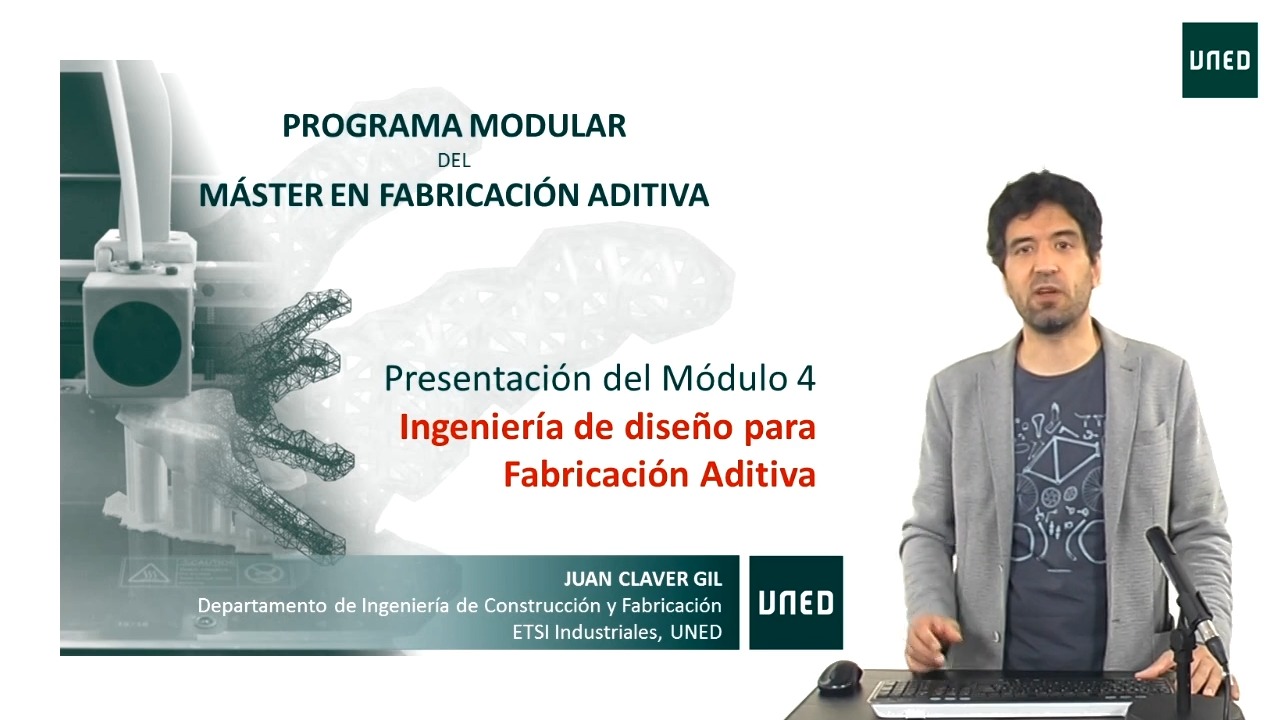 UNED

PROGRAMA MODULAR
DEL
MÁSTER EN FABRICACIÓN ADITIVA

Presentación del Módulo 4
Ingeniería de diseño para Fabricación Aditiva

JUAN CLAVER GIL
Departamento de Ingeniería de Construcción y Fabricación
ETSI Industriales, UNED

UNED